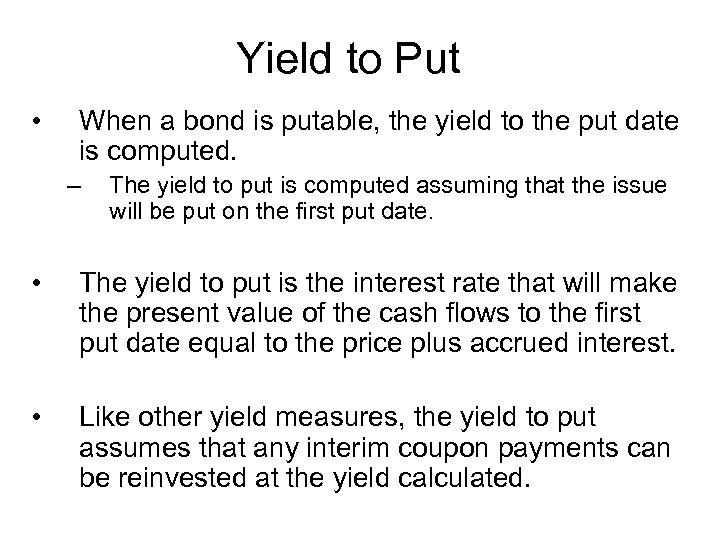 Yield to Put

• When a bond is putable, the yield to the put date is computed.
– The yield to put is computed assuming that the issue will be put on the first put date.

• The yield to put is the interest rate that will make the present value of the cash flows to the first put date equal to the price plus accrued interest.

• Like other yield measures, the yield to put assumes that any interim coupon payments can be reinvested at the yield calculated.